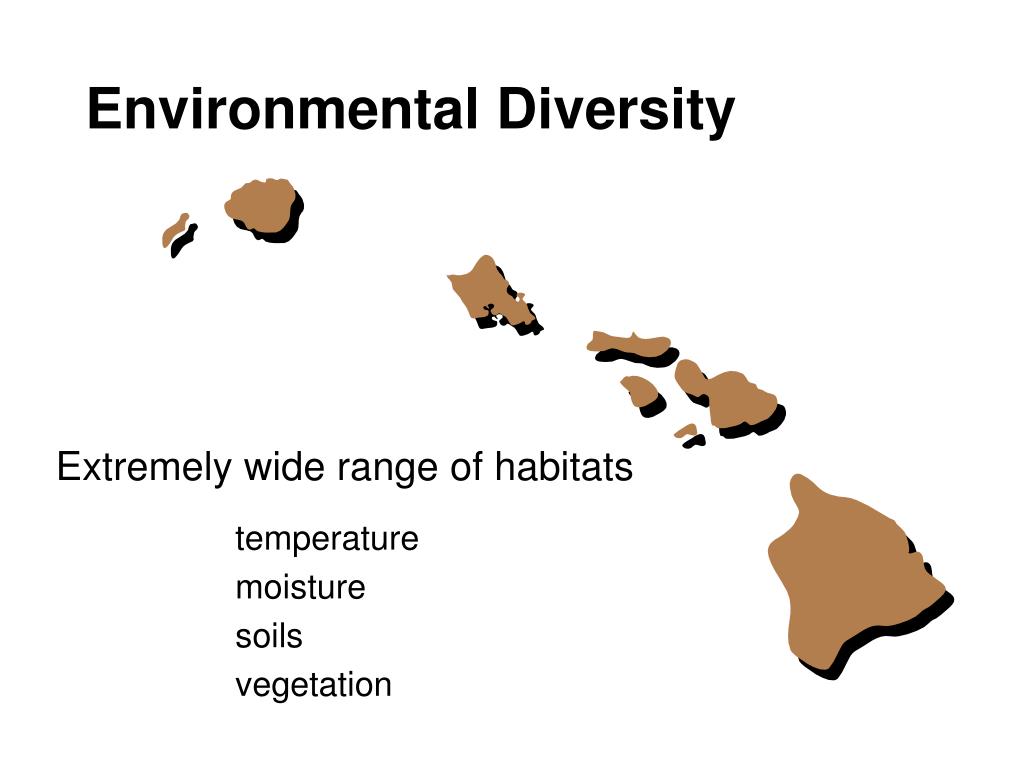 Environmental Diversity

Extremely wide range of habitats

temperature
moisture
soils
vegetation